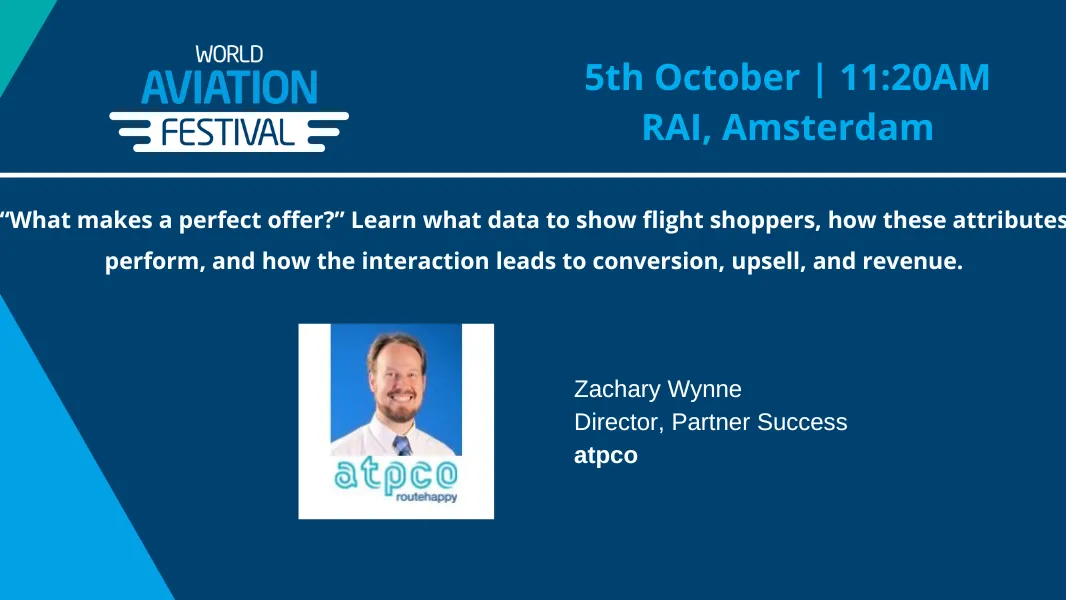 WORLD
AVIATION
FESTIVAL

5th October | 11:20AM
RAI, Amsterdam

“What makes a perfect offer?” Learn what data to show flight shoppers, how these attributes perform, and how the interaction leads to conversion, upsell, and revenue.

atpco
routehappy

Zachary Wynne
Director, Partner Success
atpco